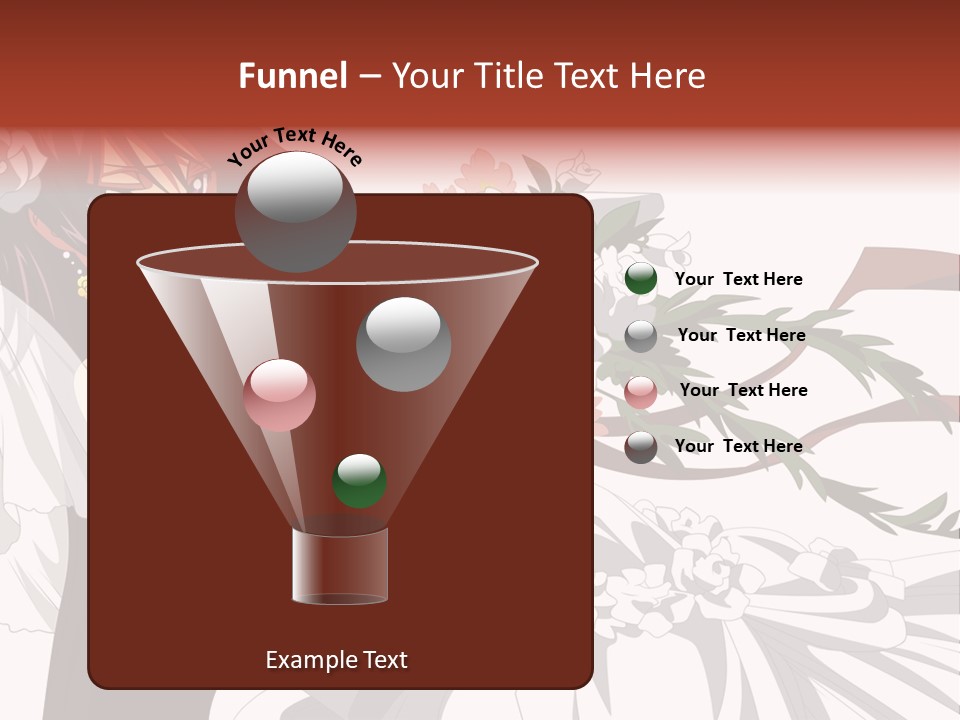 Funnel – Your Title Text Here

Your Text Here

Your Text Here

Your Text Here

Your Text Here

Your Text Here

Example Text